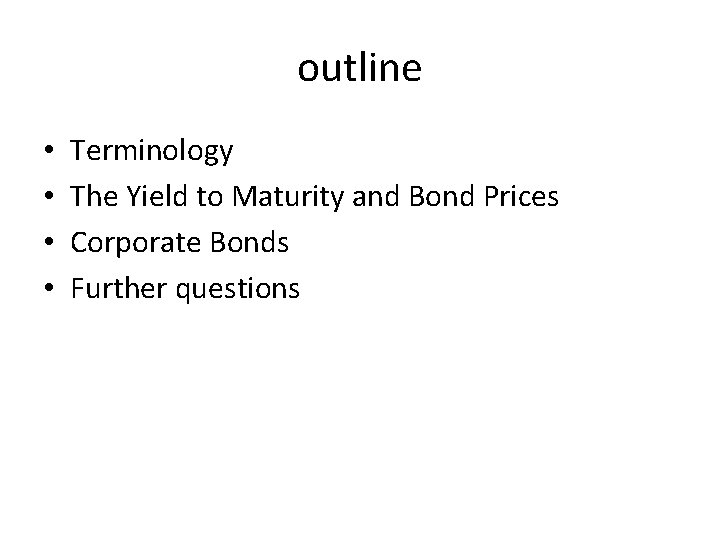 outline

• Terminology
• The Yield to Maturity and Bond Prices
• Corporate Bonds
• Further questions